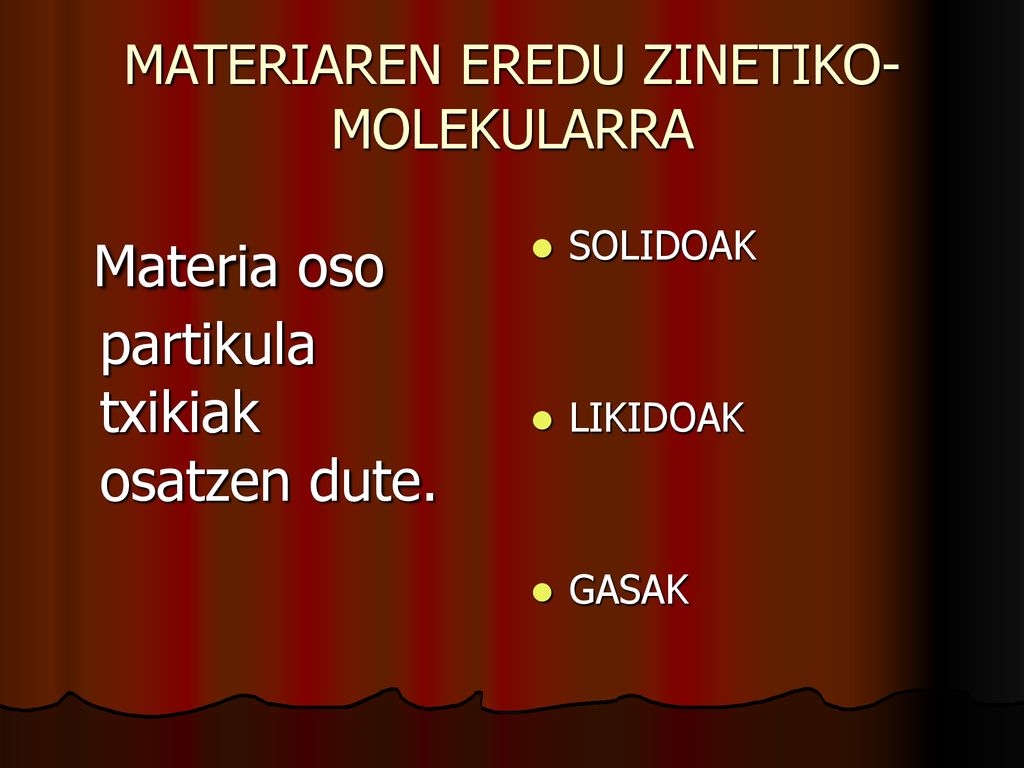 MATERIAREN EREDU ZINETIKO-MOLEKULARRA

Materia oso partikula txikiak osatzen dute.

SOLIDOAK

LIKIDOAK

GASAK